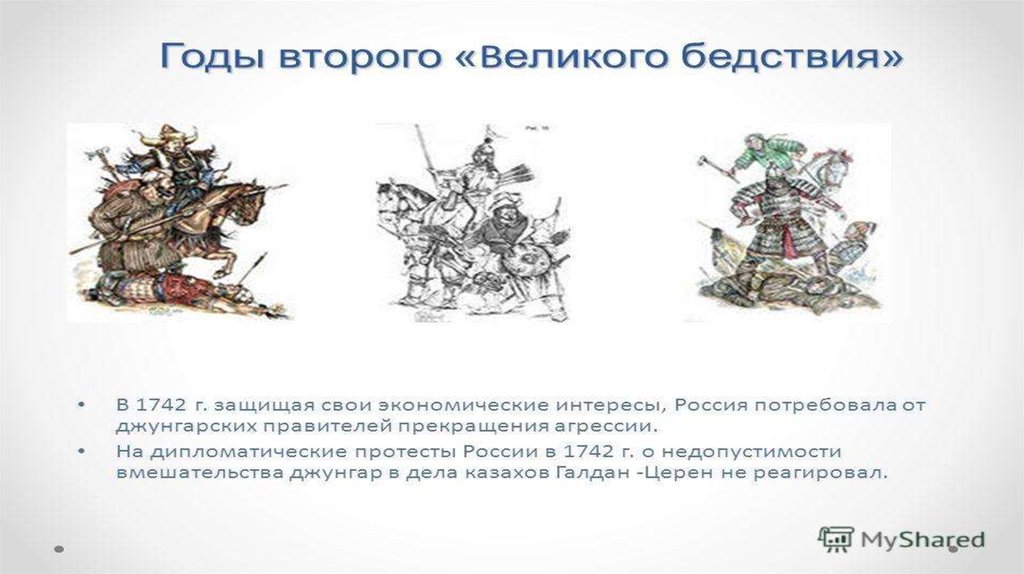 Годы второго «Великого бедствия»

• В 1742 г. защищая свои экономические интересы, Россия потребовала от джунгарских правителей прекращения агрессии.
• На дипломатические протесты России в 1742 г. о недопустимости вмешательства джунгар в дела казахов Галдан -Церен не реагировал.

MyShared